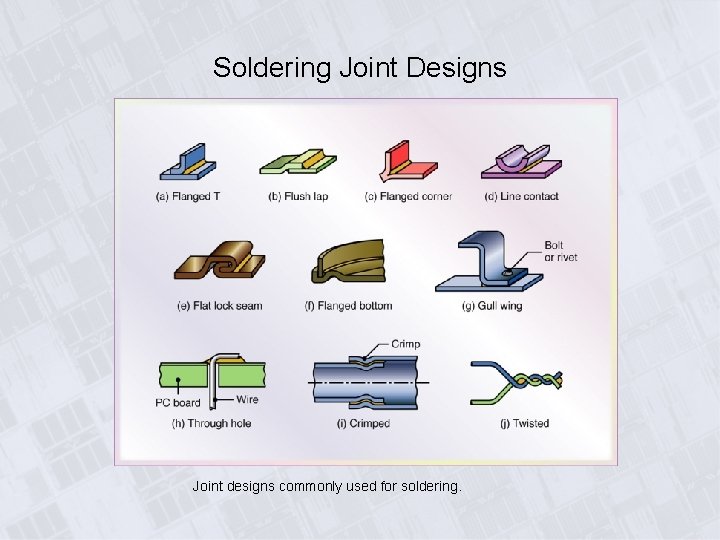 Soldering Joint Designs

(a) Flanged T

(b) Flush lap

(c) Flanged corner

(d) Line contact

(e) Flat lock seam

(f) Flanged bottom

Bolt or rivet

(g) Gull wing

PC board

Wire

(h) Through hole

Crimp

(i) Crimped

(j) Twisted

Joint designs commonly used for soldering.